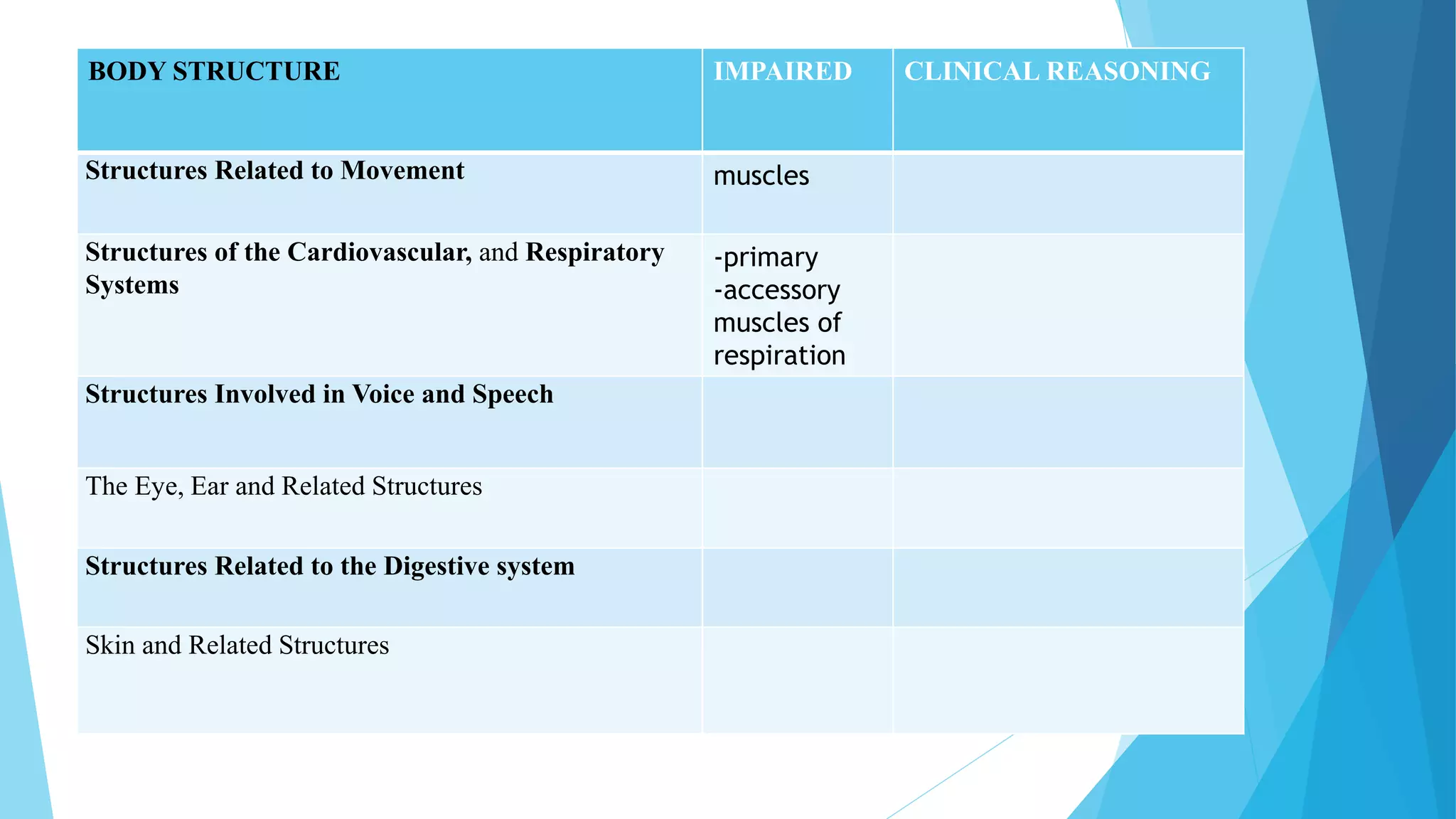 | BODY STRUCTURE | IMPAIRED | CLINICAL REASONING |
|---|---|---|
| Structures Related to Movement | muscles | |
| Structures of the Cardiovascular, and Respiratory Systems | -primary -accessory muscles of respiration | |
| Structures Involved in Voice and Speech | | |
| The Eye, Ear and Related Structures | | |
| Structures Related to the Digestive system | | |
| Skin and Related Structures | | |